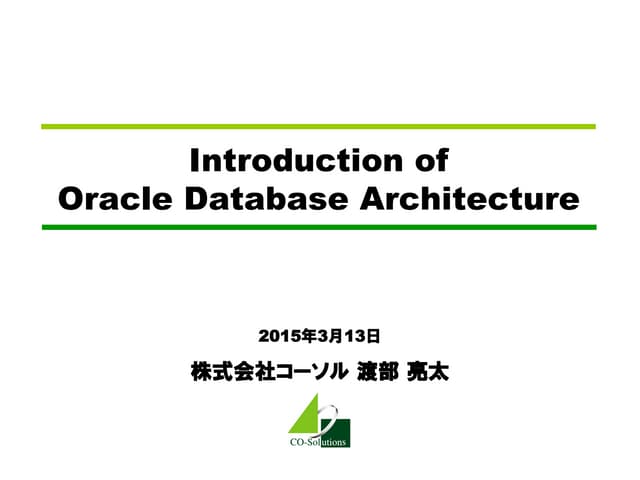 Introduction of
Oracle Database Architecture

2015年3月13日

株式会社コーソル 渡部 亮太

CO-Solutions